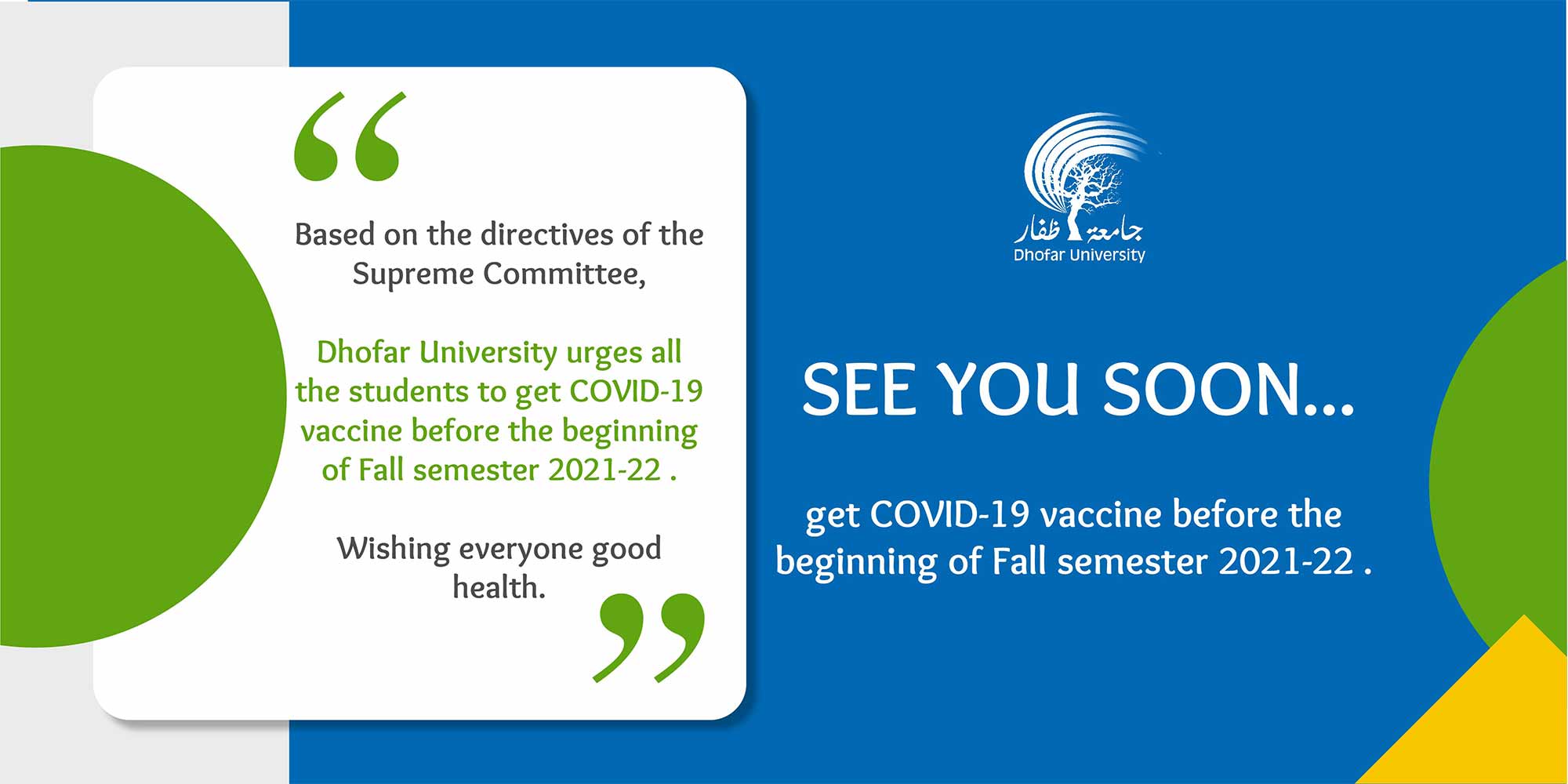 “

Based on the directives of the Supreme Committee,

Dhofar University urges all the students to get COVID-19 vaccine before the beginning of Fall semester 2021-22 .

Wishing everyone good health.

”

جامعة ظفار
Dhofar University

SEE YOU SOON...

get COVID-19 vaccine before the beginning of Fall semester 2021-22 .